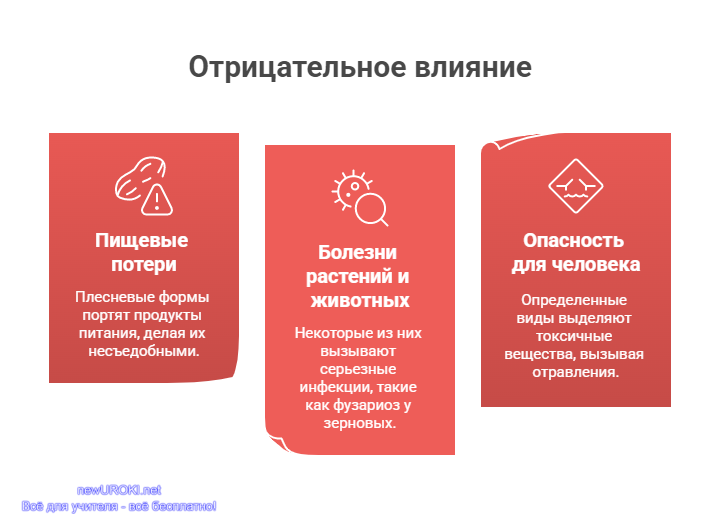 Отрицательное влияние

Пищевые потери

Плесневые формы портят продукты питания, делая их несъедобными.

Болезни растений и животных

Некоторые из них вызывают серьезные инфекции, такие как фузариоз у зерновых.

Опасность для человека

Определенные виды выделяют токсичные вещества, вызывая отравления.

newUROKI.net
Всё для учителя - всё бесплатно!